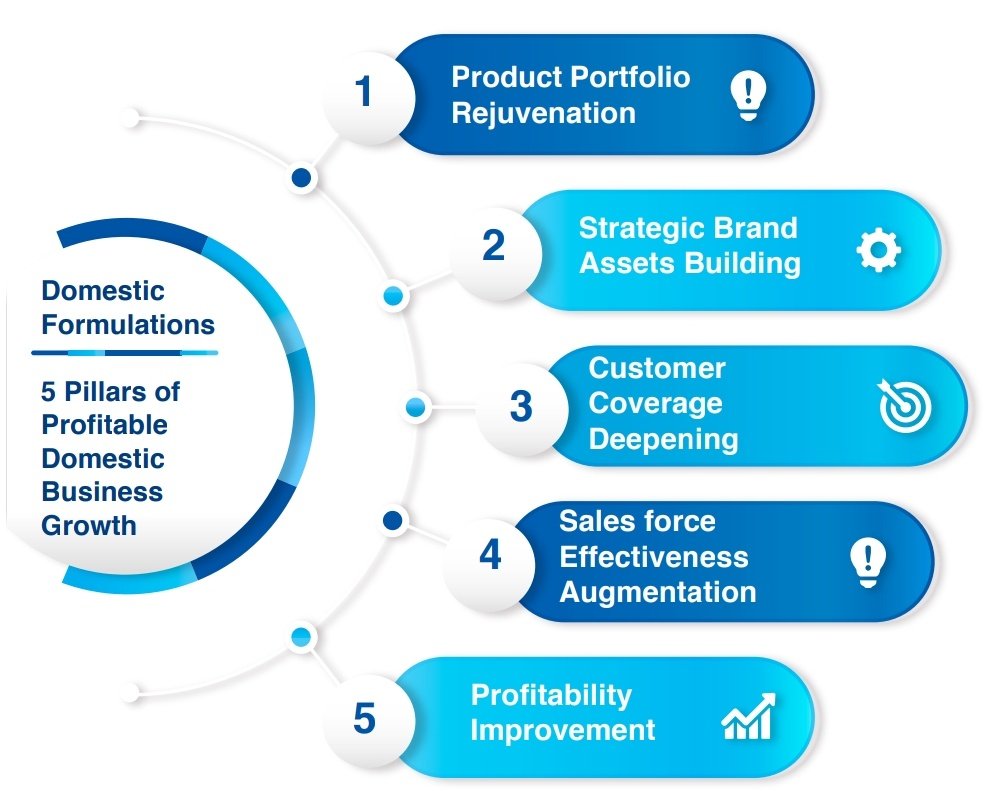 Domestic Formulations

5 Pillars of Profitable Domestic Business Growth

1
Product Portfolio Rejuvenation

2
Strategic Brand Assets Building

3
Customer Coverage Deepening

4
Sales force Effectiveness Augmentation

5
Profitability Improvement